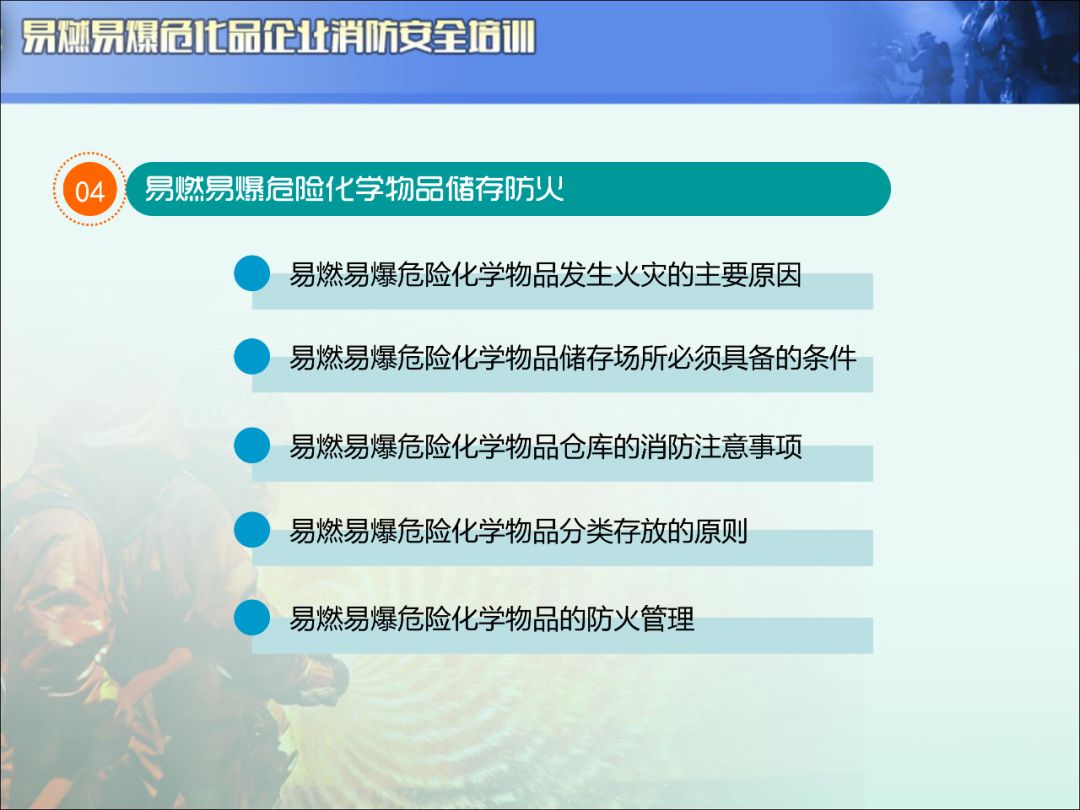 易燃易爆危化品企业消防安全培训

04 易燃易爆危险化学物品储存防火

易燃易爆危险化学物品发生火灾的主要原因

易燃易爆危险化学物品储存场所必须具备的条件

易燃易爆危险化学物品仓库的消防注意事项

易燃易爆危险化学物品分类存放的原则

易燃易爆危险化学物品的防火管理